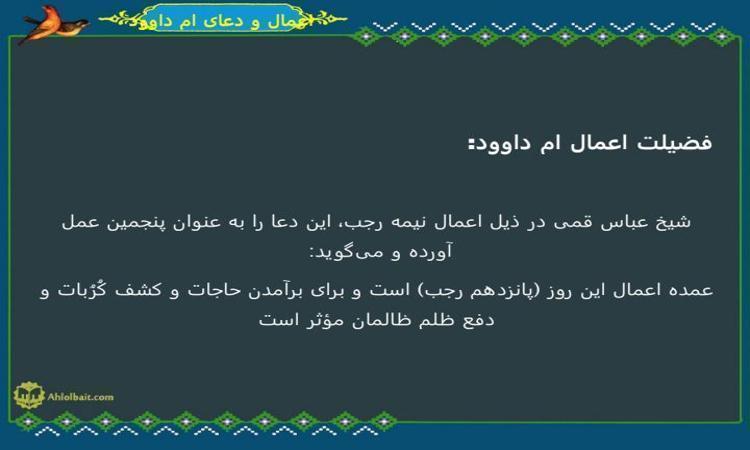 اعمال و دعای ام داوود

فضیلت اعمال ام داوود:

شیخ عباس قمی در ذیل اعمال نیمه رجب، این دعا را به عنوان پنجمین عمل آورده و می‌گوید:

عمده اعمال این روز (پانزدهم رجب) است و برای برآمدن حاجات و کشف کُرُبات و دفع ظلم ظالمان مؤثر است

Ahlolbait.com